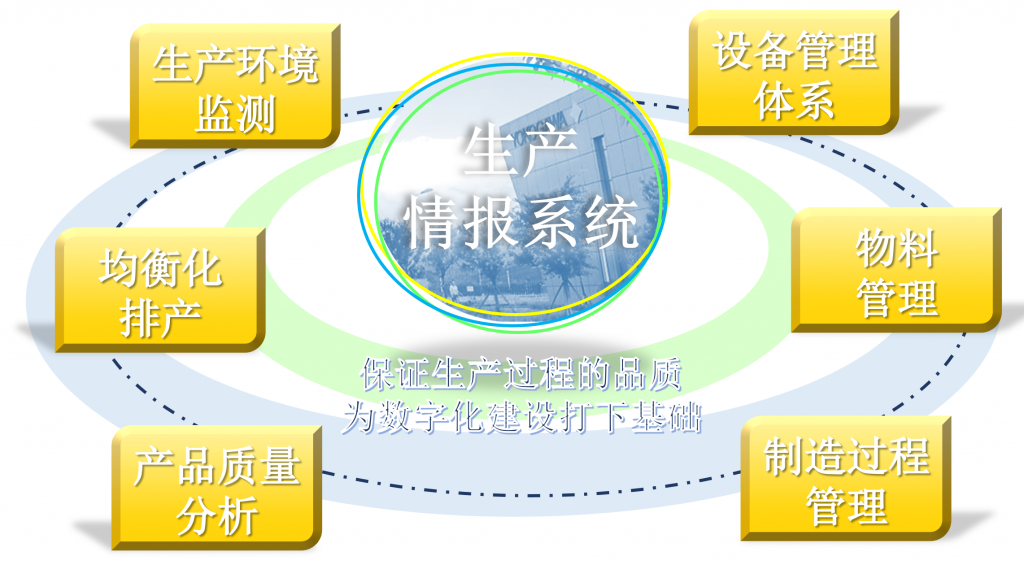 生产环境监测

设备管理体系

生产情报系统

均衡化排产

物料管理

保证生产过程的品质
为数字化建设打下基础

产品质量分析

制造过程管理